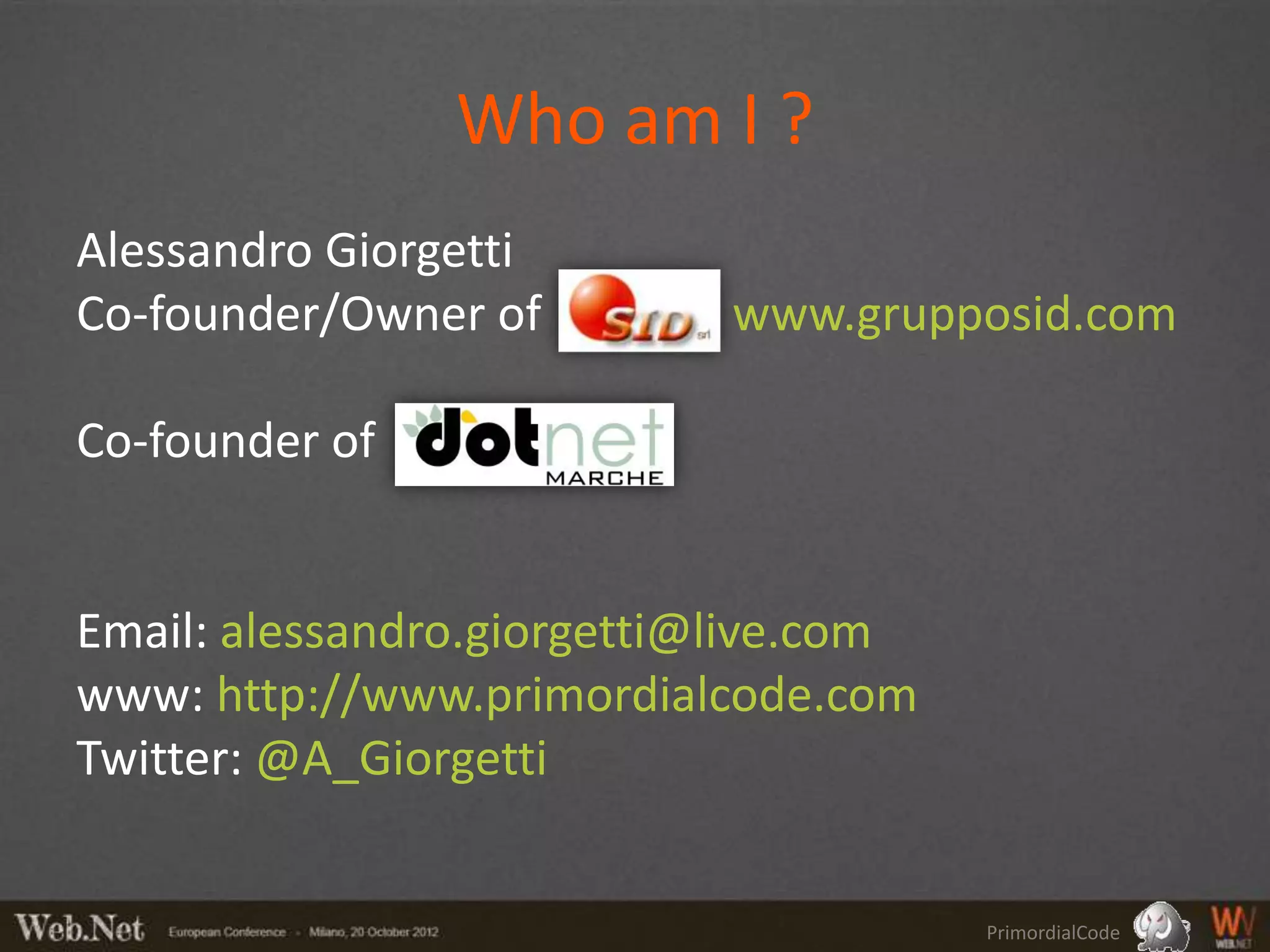 Who am I ?

Alessandro Giorgetti
Co-founder/Owner of SID srl www.grupposid.com

Co-founder of dotnet MARCHE

Email: alessandro.giorgetti@live.com
www: http://www.primordialcode.com
Twitter: @A_Giorgetti

Web.Net European Conference - Milano, 20 October 2012 PrimordialCode WEB.NET